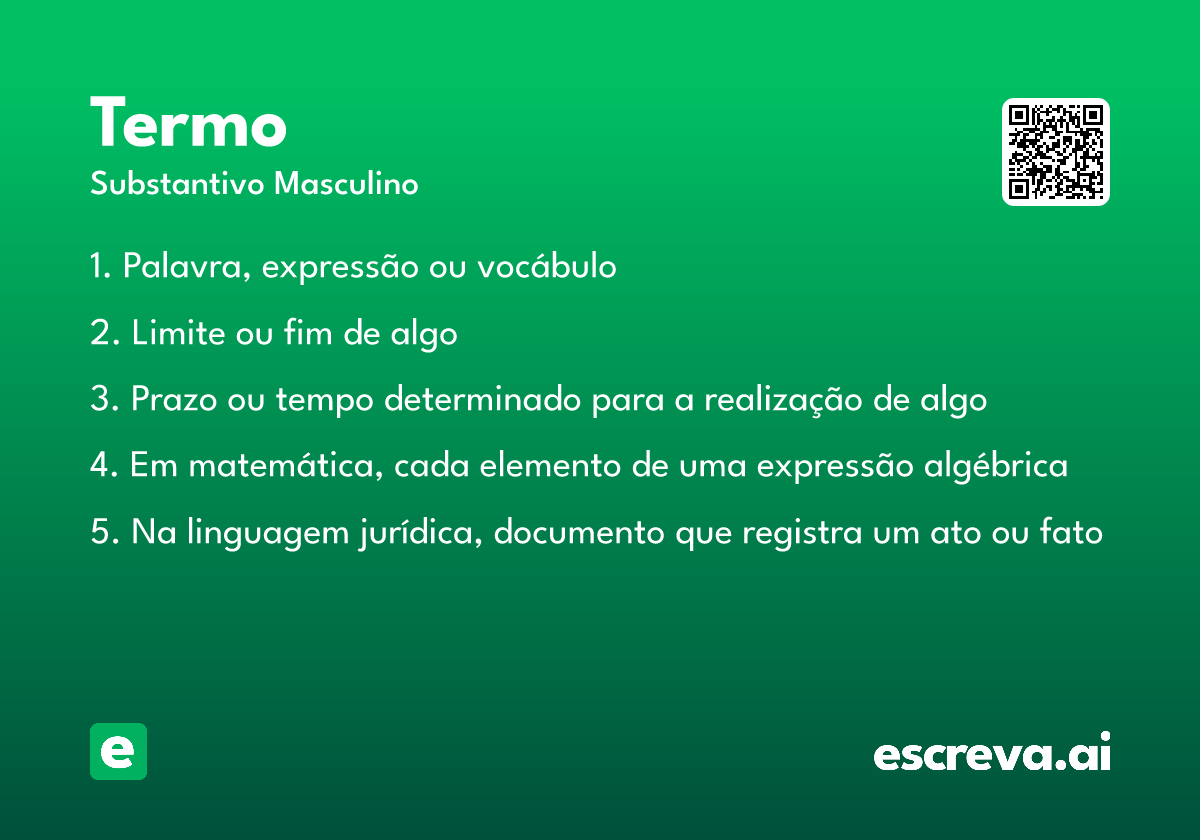 Termo

Substantivo Masculino

1. Palavra, expressão ou vocábulo

2. Limite ou fim de algo

3. Prazo ou tempo determinado para a realização de algo

4. Em matemática, cada elemento de uma expressão algébrica

5. Na linguagem jurídica, documento que registra um ato ou fato

e

escreva.ai